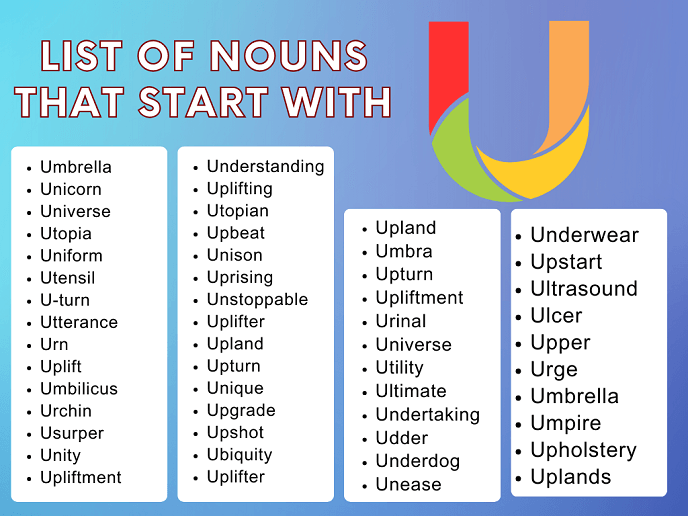 LIST OF NOUNS THAT START WITH

U

- Umbrella
- Unicorn
- Universe
- Utopia
- Uniform
- Utensil
- U-turn
- Utterance
- Urn
- Uplift
- Umbilicus
- Urchin
- Usurper
- Unity
- Upliftment

- Understanding
- Uplifting
- Utopian
- Upbeat
- Unison
- Uprising
- Unstoppable
- Uplifter
- Upland
- Upturn
- Unique
- Upgrade
- Upshot
- Ubiquity
- Uplifter

- Upland
- Umbra
- Upturn
- Upliftment
- Urinal
- Universe
- Utility
- Ultimate
- Undertaking
- Udder
- Underdog
- Unease

- Underwear
- Upstart
- Ultrasound
- Ulcer
- Upper
- Urge
- Umbrella
- Umpire
- Upholstery
- Uplands